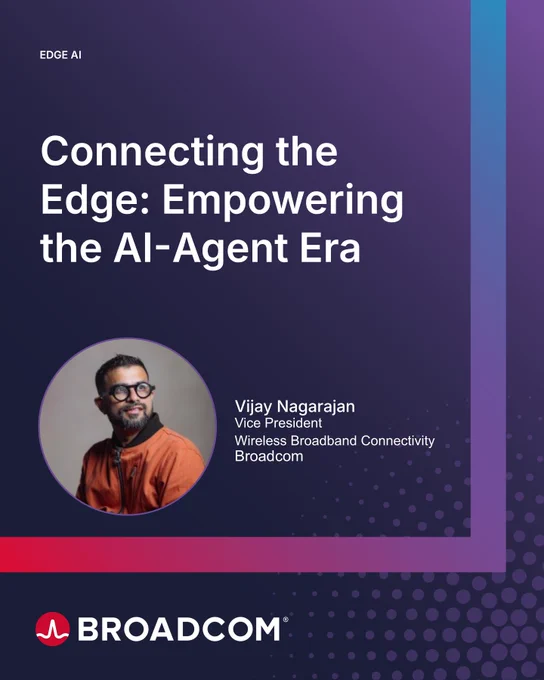 EDGE AI

Connecting the Edge: Empowering the AI-Agent Era

Vijay Nagarajan
Vice President
Wireless Broadband Connectivity
Broadcom

BROADCOM®